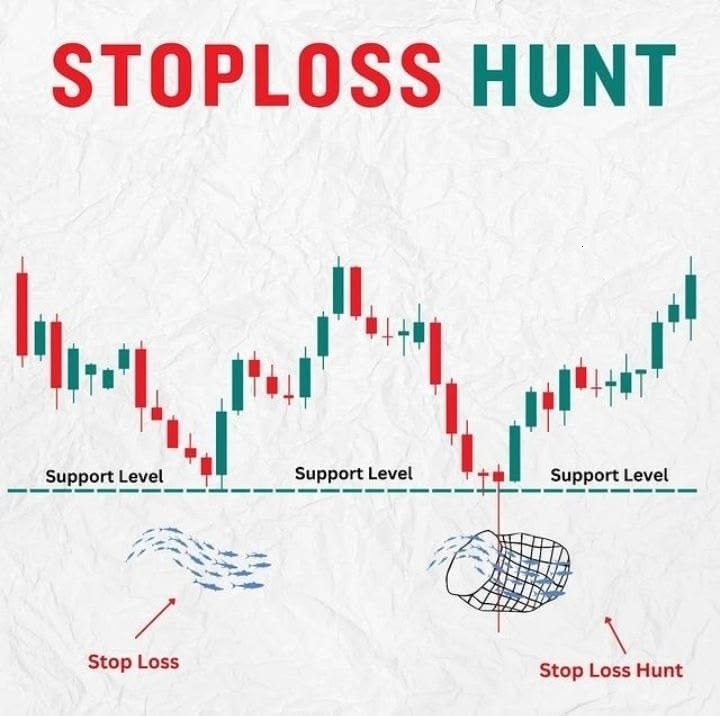 STOPLOSS HUNT

Support Level

Support Level

Support Level

Stop Loss

Stop Loss Hunt